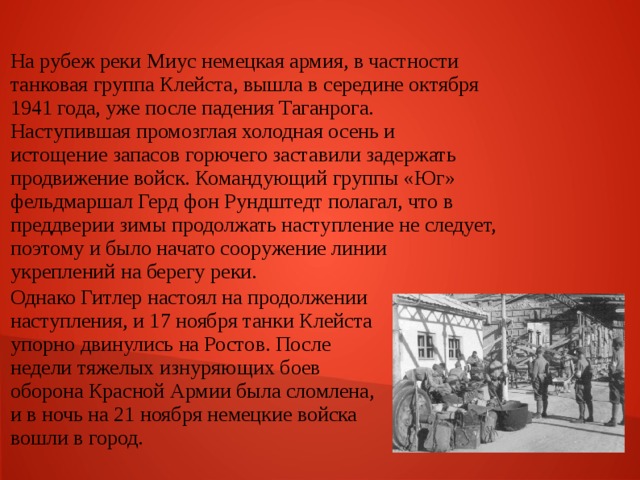 На рубеж реки Миус немецкая армия, в частности танковая группа Клейста, вышла в середине октября 1941 года, уже после падения Таганрога. Наступившая промозглая холодная осень и истощение запасов горючего заставили задержать продвижение войск. Командующий группы «Юг» фельдмаршал Герд фон Рундштедт полагал, что в преддверии зимы продолжать наступление не следует, поэтому и было начато сооружение линии укреплений на берегу реки.

Однако Гитлер настоял на продолжении наступления, и 17 ноября танки Клейста упорно двинулись на Ростов. После недели тяжелых изнуряющих боев оборона Красной Армии была сломлена, и в ночь на 21 ноября немецкие войска вошли в город.